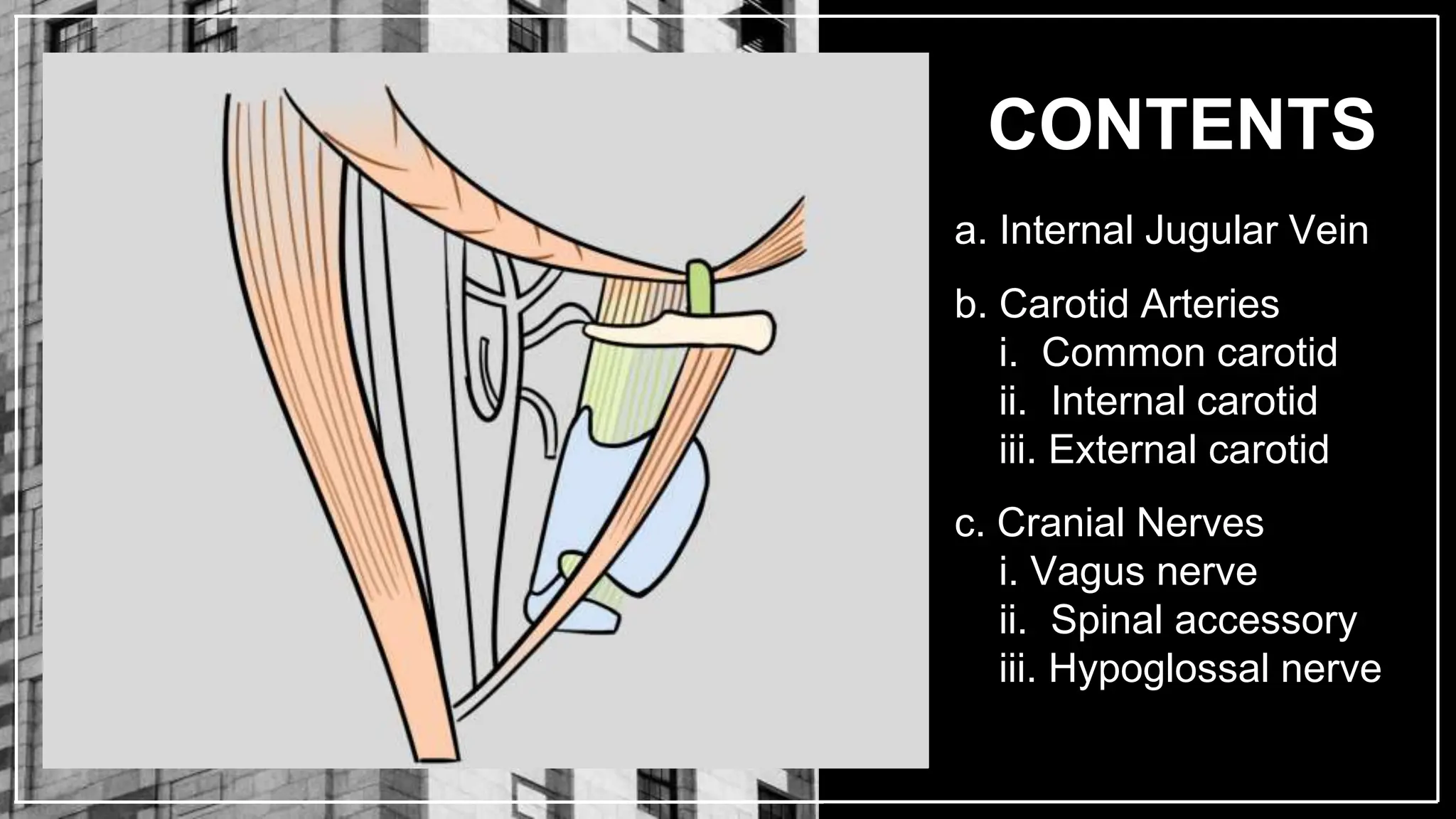 CONTENTS

a. Internal Jugular Vein

b. Carotid Arteries
i. Common carotid
ii. Internal carotid
iii. External carotid

c. Cranial Nerves
i. Vagus nerve
ii. Spinal accessory
iii. Hypoglossal nerve